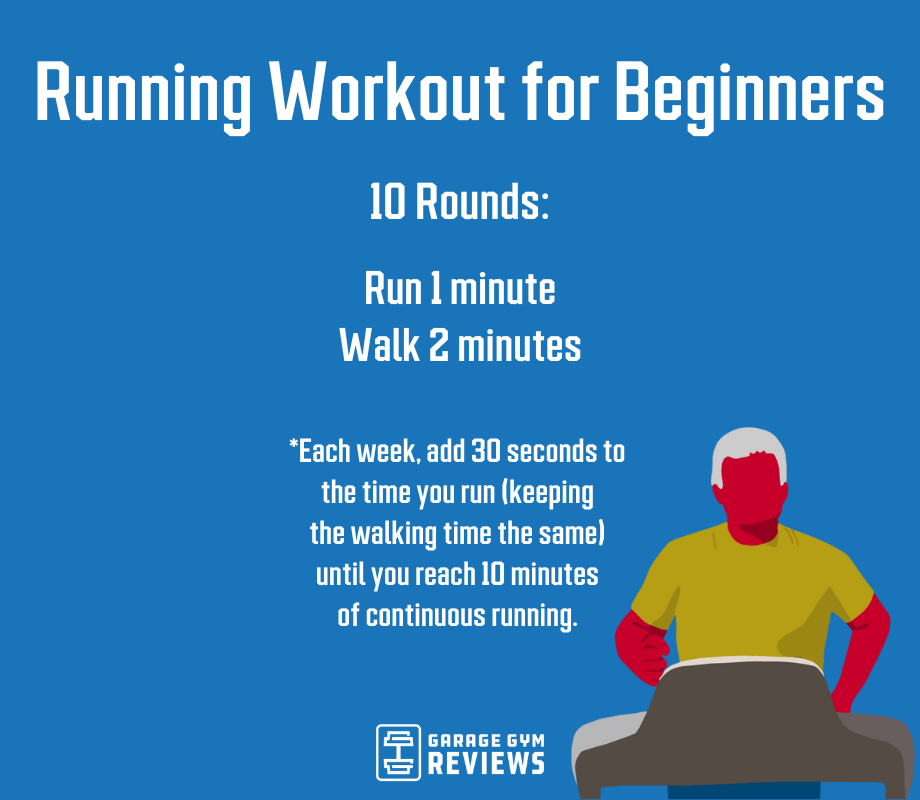 Running Workout for Beginners

10 Rounds:

Run 1 minute
Walk 2 minutes

*Each week, add 30 seconds to the time you run (keeping the walking time the same) until you reach 10 minutes of continuous running.

GARAGE GYM REVIEWS